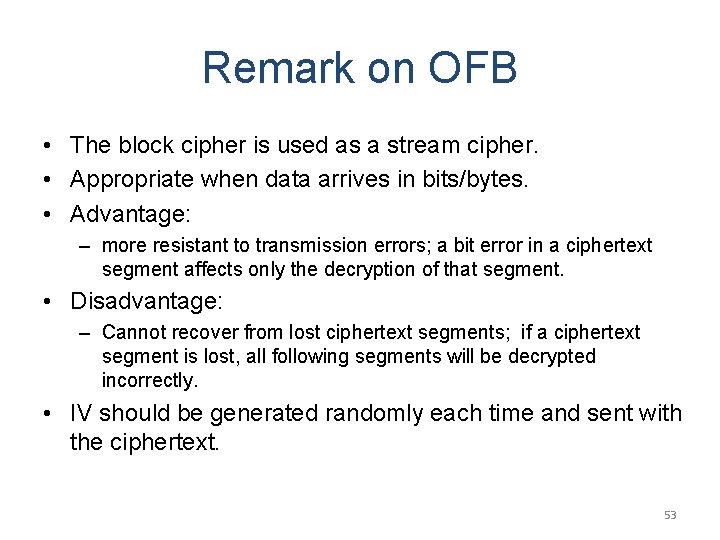 Remark on OFB

• The block cipher is used as a stream cipher.
• Appropriate when data arrives in bits/bytes.
• Advantage:
 – more resistant to transmission errors; a bit error in a ciphertext segment affects only the decryption of that segment.
• Disadvantage:
 – Cannot recover from lost ciphertext segments; if a ciphertext segment is lost, all following segments will be decrypted incorrectly.
• IV should be generated randomly each time and sent with the ciphertext.

53